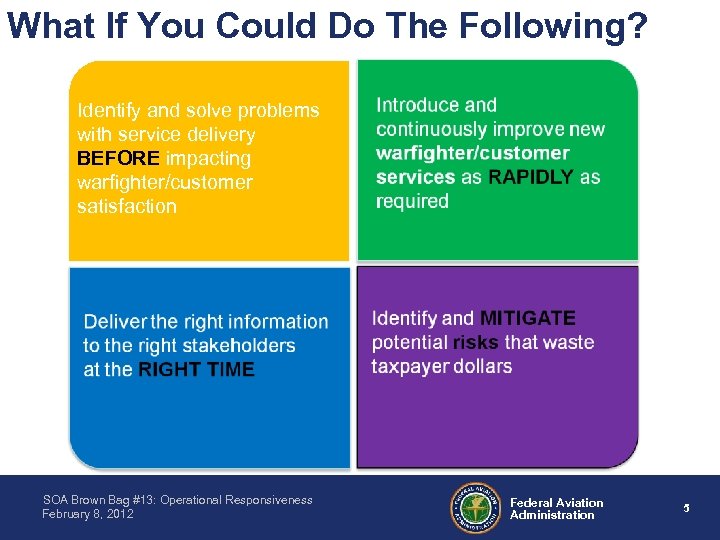 What If You Could Do The Following?

Identify and solve problems with service delivery BEFORE impacting warfighter/customer satisfaction

Introduce and continuously improve new warfighter/customer services as RAPIDLY as required

Deliver the right information to the right stakeholders at the RIGHT TIME

Identify and MITIGATE potential risks that waste taxpayer dollars

SOA Brown Bag #13: Operational Responsiveness
February 8, 2012

FEDERAL AVIATION ADMINISTRATION

Federal Aviation Administration

5